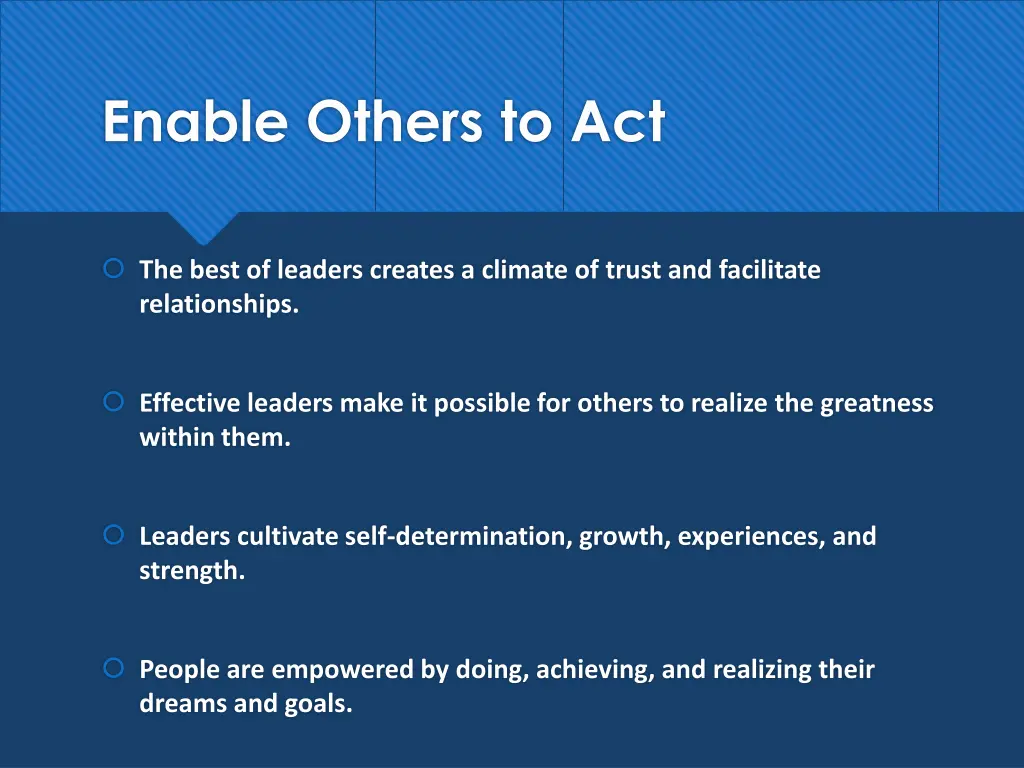 Enable Others to Act

The best of leaders creates a climate of trust and facilitate relationships.

Effective leaders make it possible for others to realize the greatness within them.

Leaders cultivate self-determination, growth, experiences, and strength.

People are empowered by doing, achieving, and realizing their dreams and goals.